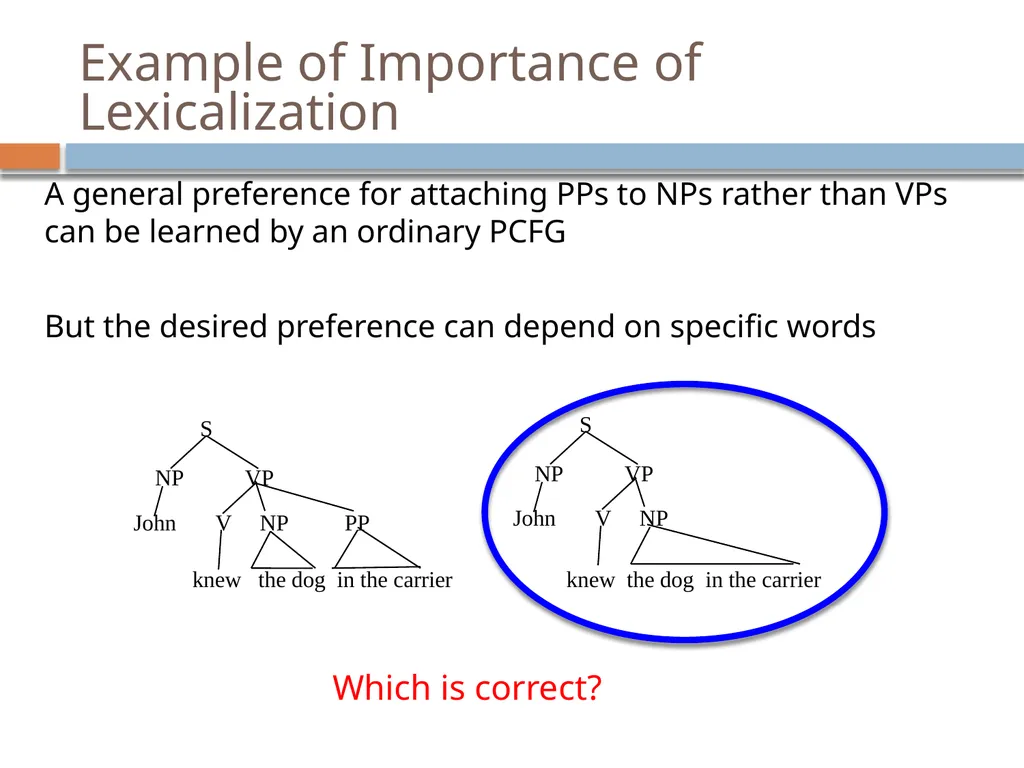 Example of Importance of Lexicalization

A general preference for attaching PPs to NPs rather than VPs can be learned by an ordinary PCFG

But the desired preference can depend on specific words

S
NP VP
John V NP PP
knew the dog in the carrier

S
NP VP
John V NP
knew the dog in the carrier

Which is correct?